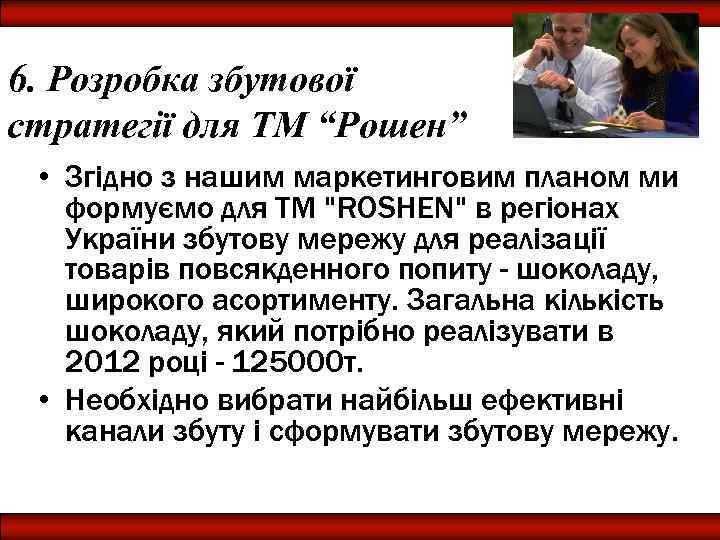 6. Розробка збутової стратегії для ТМ “Рошен”

• Згідно з нашим маркетинговим планом ми формуємо для ТМ "ROSHEN" в регіонах України збутову мережу для реалізації товарів повсякденного попиту - шоколаду, широкого асортименту. Загальна кількість шоколаду, який потрібно реалізувати в 2012 році - 125000т.
• Необхідно вибрати найбільш ефективні канали збуту і сформувати збутову мережу.